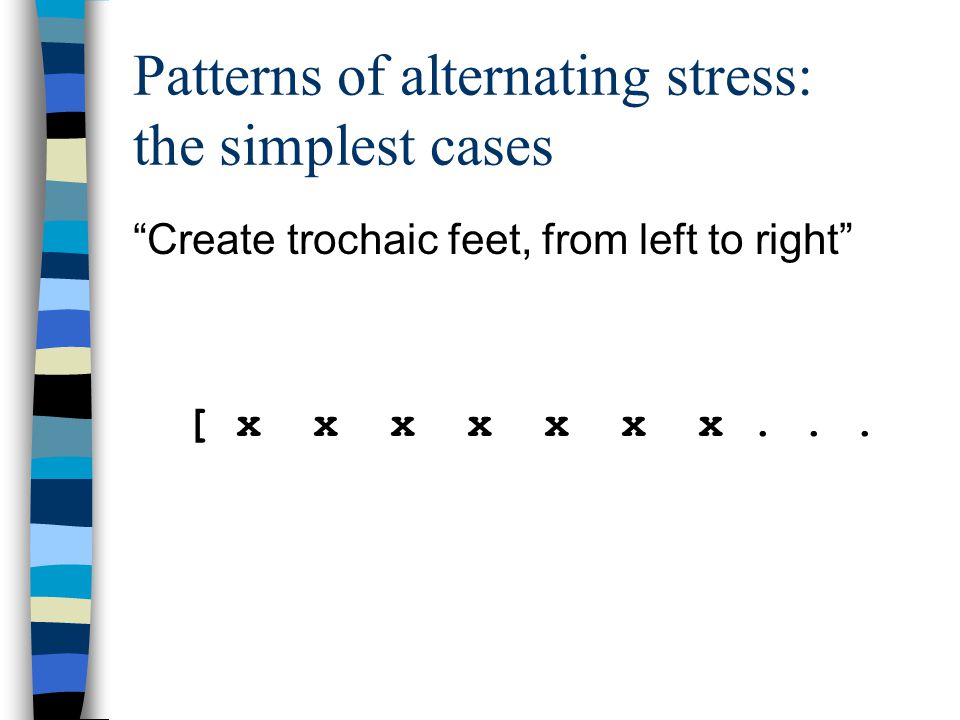 Patterns of alternating stress: the simplest cases

“Create trochaic feet, from left to right”

[ x x x x x x x . . .